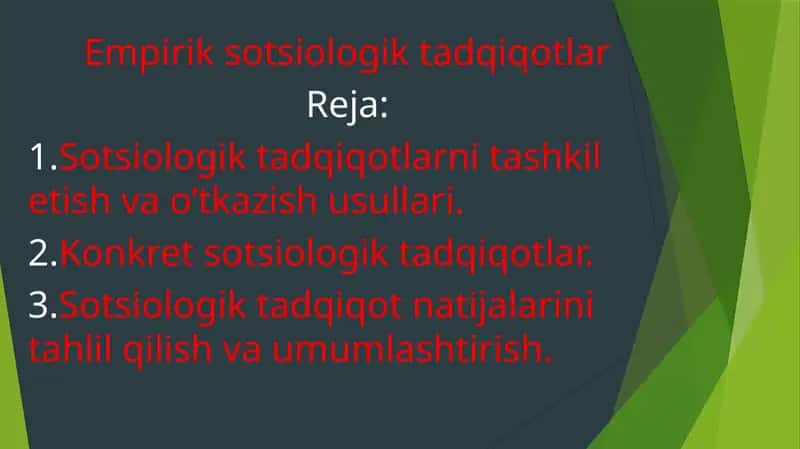 Empirik sotsiologik tadqiqotlar

Reja:

1.Sotsiologik tadqiqotlarni tashkil etish va o'tkazish usullari.

2.Konkret sotsiologik tadqiqotlar.

3.Sotsiologik tadqiqot natijalarini tahlil qilish va umumlashtirish.